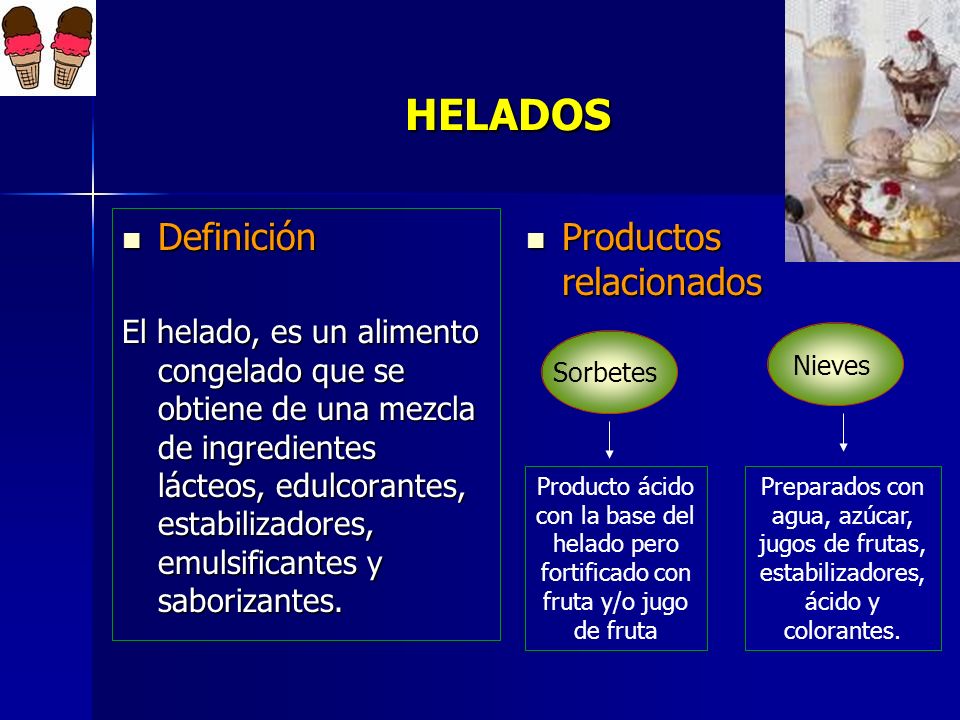 HELADOS

Definición

El helado, es un alimento congelado que se obtiene de una mezcla de ingredientes lácteos, edulcorantes, estabilizadores, emulsificantes y saborizantes.

Productos relacionados

Sorbetes

Producto ácido con la base del helado pero fortificado con fruta y/o jugo de fruta

Nieves

Preparados con agua, azúcar, jugos de frutas, estabilizadores, ácido y colorantes.